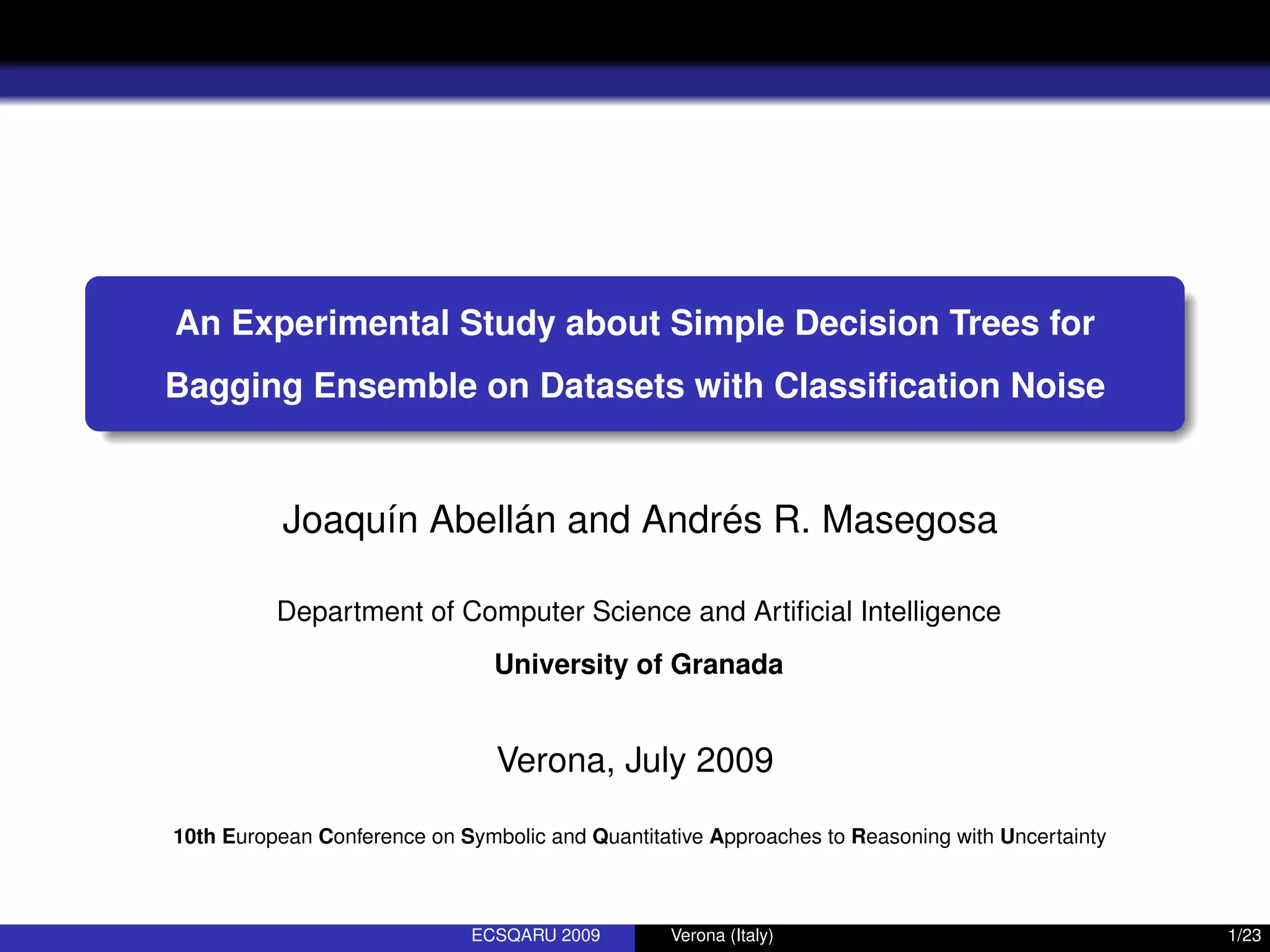 An Experimental Study about Simple Decision Trees for Bagging Ensemble on Datasets with Classification Noise

Joaquín Abellán and Andrés R. Masegosa

Department of Computer Science and Artificial Intelligence

University of Granada

Verona, July 2009

10th European Conference on Symbolic and Quantitative Approaches to Reasoning with Uncertainty

ECSQARU 2009 Verona (Italy) 1/23